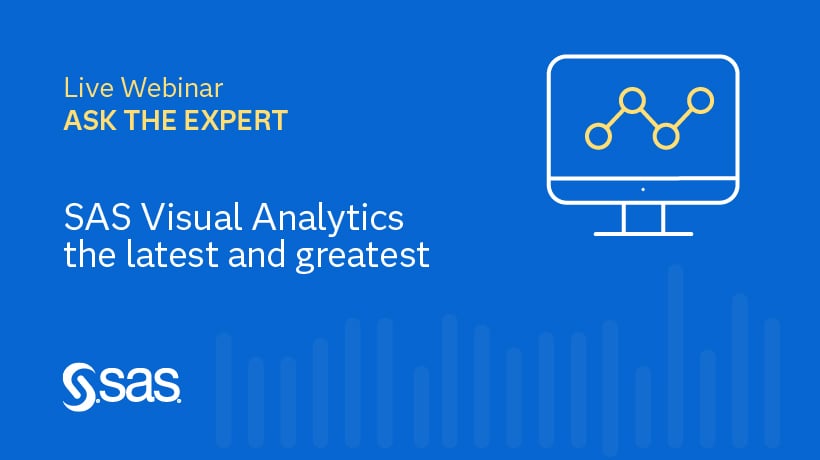 Live Webinar
ASK THE EXPERT

SAS Visual Analytics the latest and greatest

sas.